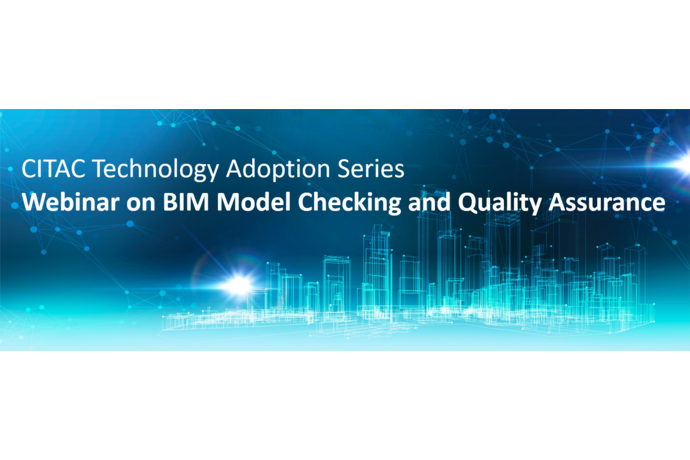 CITAC Technology Adoption Series
Webinar on BIM Model Checking and Quality Assurance